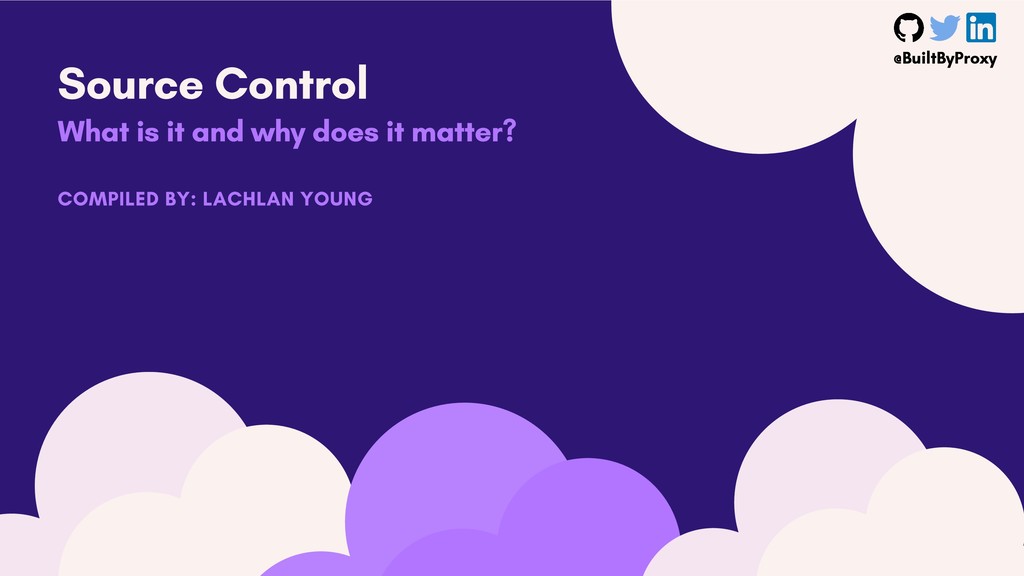 @BuiltByProxy

Source Control

What is it and why does it matter?

COMPILED BY: LACHLAN YOUNG